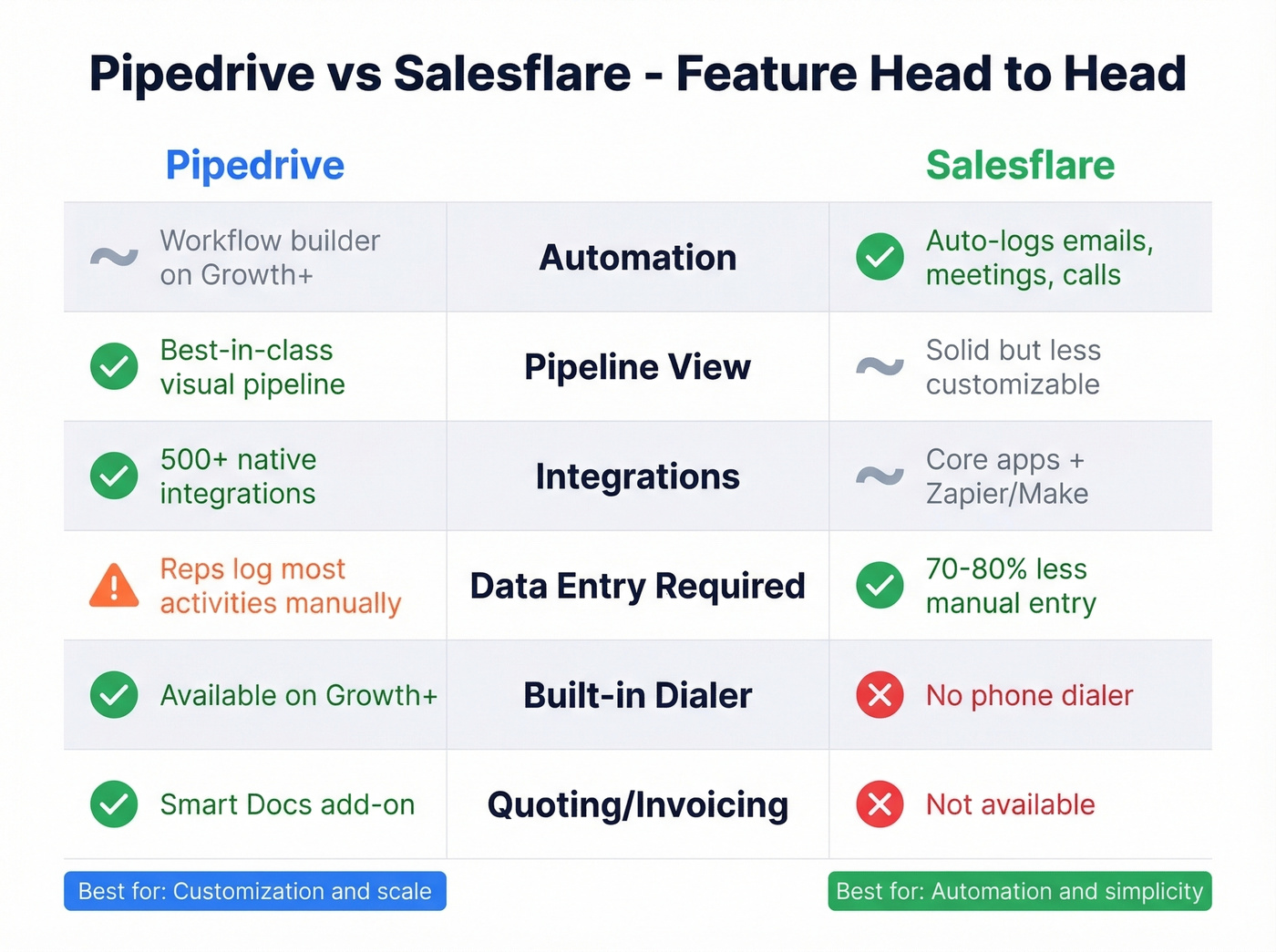 Pipedrive vs Salesflare - Feature Head to Head

| Pipedrive | | Salesflare |
|---|---|---|
| Workflow builder on Growth+ | Automation | Auto-logs emails, meetings, calls |
| Best-in-class visual pipeline | Pipeline View | Solid but less customizable |
| 500+ native integrations | Integrations | Core apps + Zapier/Make |
| Reps log most activities manually | Data Entry Required | 70-80% less manual entry |
| Available on Growth+ | Built-in Dialer | No phone dialer |
| Smart Docs add-on | Quoting/Invoicing | Not available |

Best for: Customization and scale

Best for: Automation and simplicity